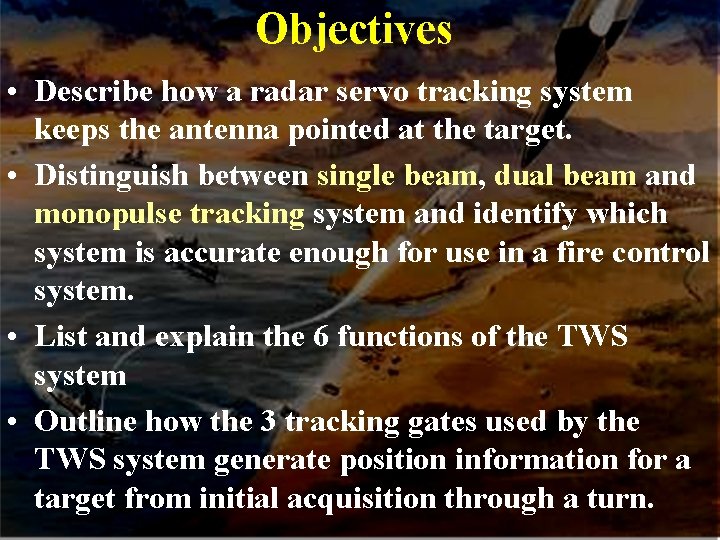 Objectives

• Describe how a radar servo tracking system keeps the antenna pointed at the target.

• Distinguish between single beam, dual beam and monopulse tracking system and identify which system is accurate enough for use in a fire control system.

• List and explain the 6 functions of the TWS system

• Outline how the 3 tracking gates used by the TWS system generate position information for a target from initial acquisition through a turn.